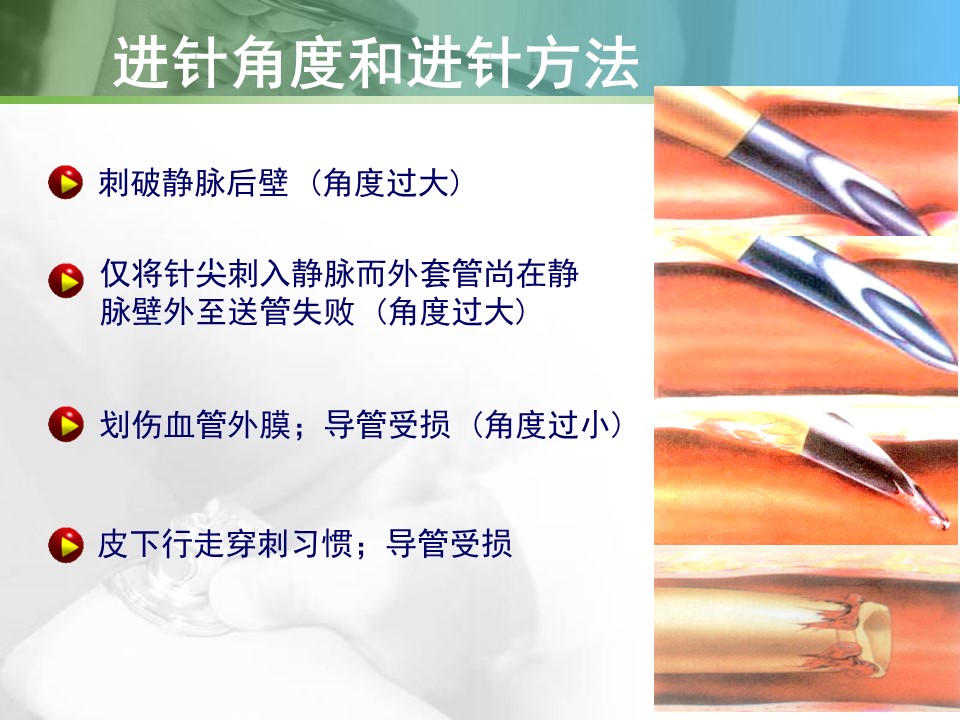 进针角度和进针方法

刺破静脉后壁（角度过大）

仅将针尖刺入静脉而外套管尚在静脉壁外至送管失败（角度过大）

划伤血管外膜；导管受损（角度过小）

皮下行走穿刺习惯；导管受损